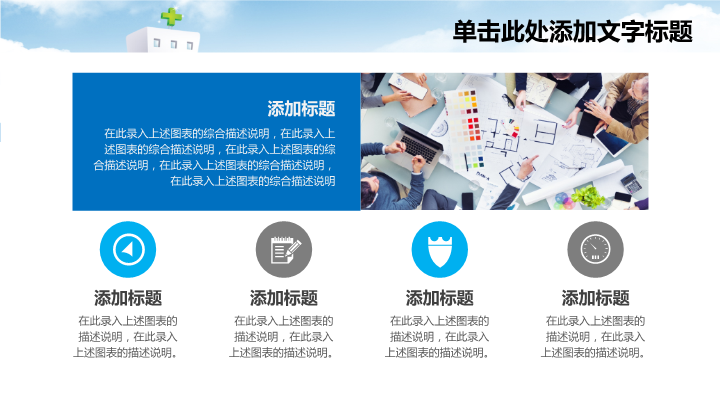 单击此处添加文字标题

添加标题

在此录入上述图表的综合描述说明，在此录入上述图表的综合描述说明，在此录入上述图表的综合描述说明，在此录入上述图表的综合描述说明，在此录入上述图表的综合描述说明

添加标题

在此录入上述图表的描述说明，在此录入上述图表的描述说明。

添加标题

在此录入上述图表的描述说明，在此录入上述图表的描述说明。

添加标题

在此录入上述图表的描述说明，在此录入上述图表的描述说明。

添加标题

在此录入上述图表的描述说明，在此录入上述图表的描述说明。